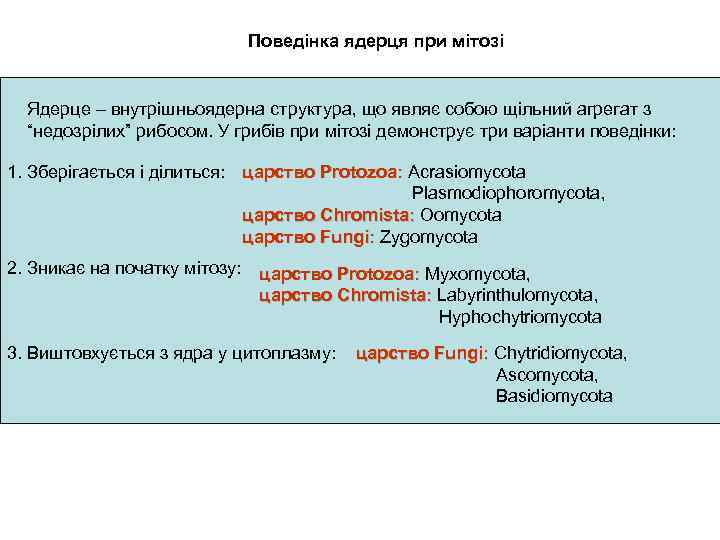 Поведінка ядерця при мітозі

Ядерце – внутрішньоядерна структура, що являє собою щільний агрегат з “недозрілих” рибосом. У грибів при мітозі демонструє три варіанти поведінки:

1. Зберігається і ділиться: царство Protozoa: Acrasiomycota
Plasmodiophoromycota,
царство Chromista: Oomycota
царство Fungi: Zygomycota

2. Зникає на початку мітозу: царство Protozoa: Myxomycota,
царство Chromista: Labyrinthulomycota,
Hyphochytriomycota

3. Виштовхується з ядра у цитоплазму: царство Fungi: Chytridiomycota,
Ascomycota,
Basidiomycota